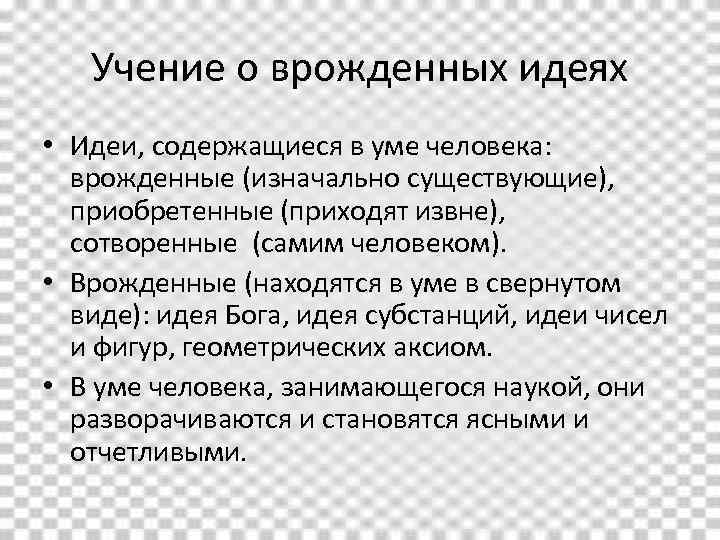 Учение о врожденных идеях

• Идеи, содержащиеся в уме человека: врожденные (изначально существующие), приобретенные (приходят извне), сотворенные (самим человеком).
• Врожденные (находятся в уме в свернутом виде): идея Бога, идея субстанций, идеи чисел и фигур, геометрических аксиом.
• В уме человека, занимающегося наукой, они разворачиваются и становятся ясными и отчетливыми.